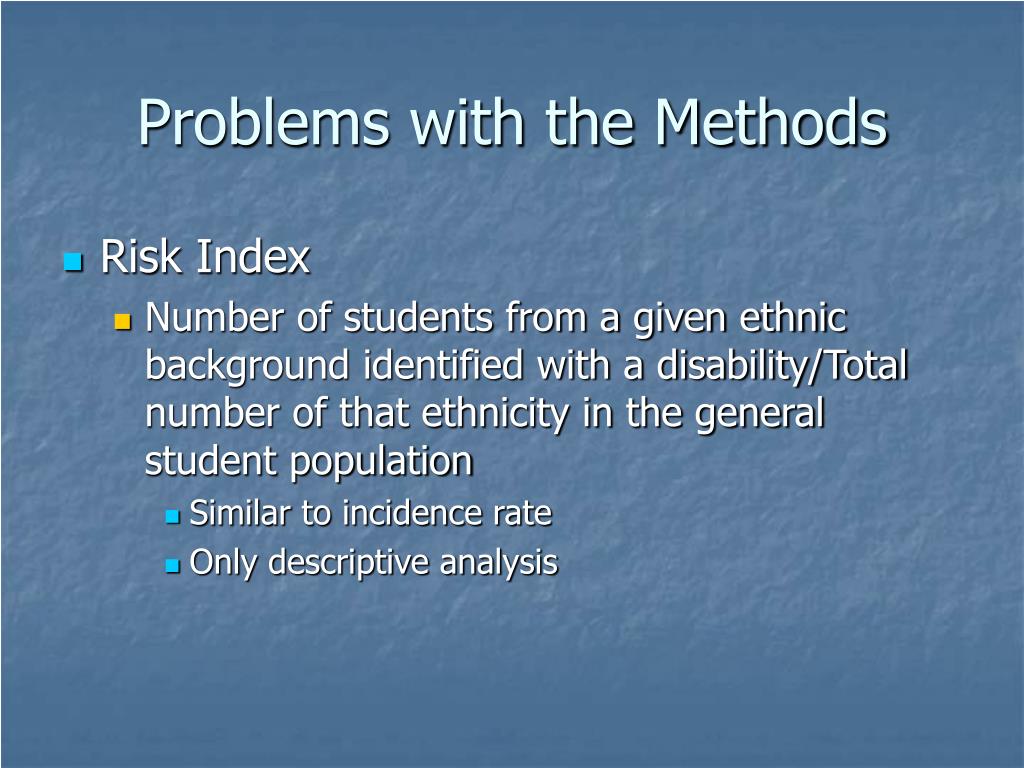 Problems with the Methods

Risk Index

Number of students from a given ethnic background identified with a disability/Total number of that ethnicity in the general student population

Similar to incidence rate

Only descriptive analysis